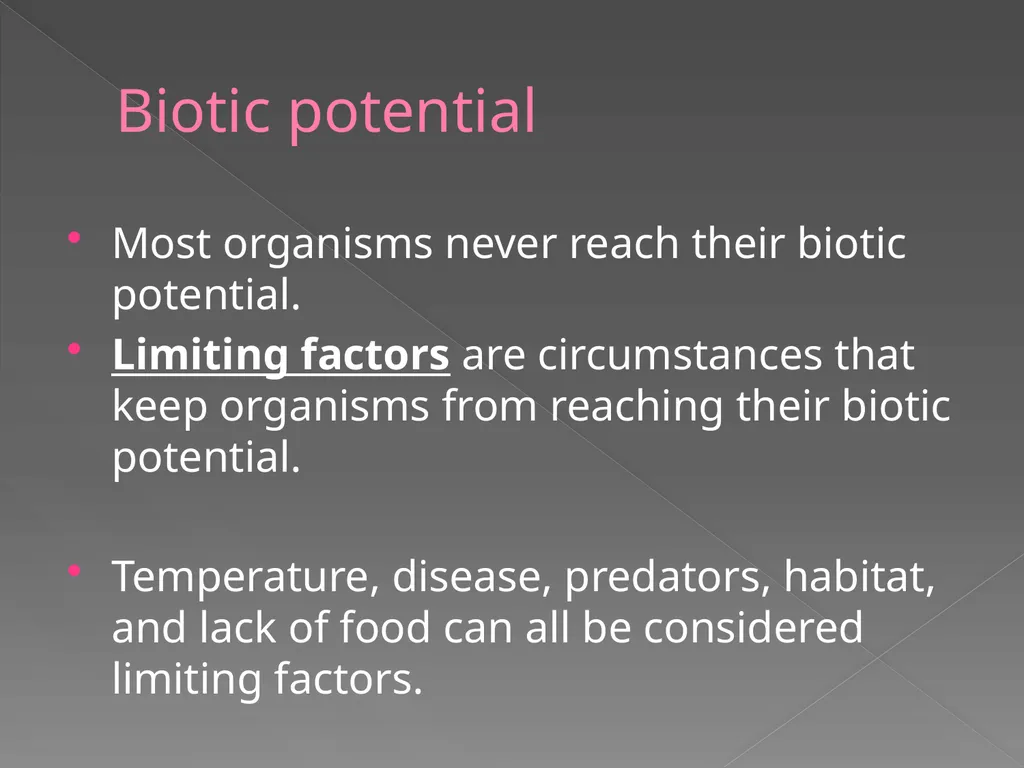 Biotic potential

• Most organisms never reach their biotic potential.
• Limiting factors are circumstances that keep organisms from reaching their biotic potential.

• Temperature, disease, predators, habitat, and lack of food can all be considered limiting factors.